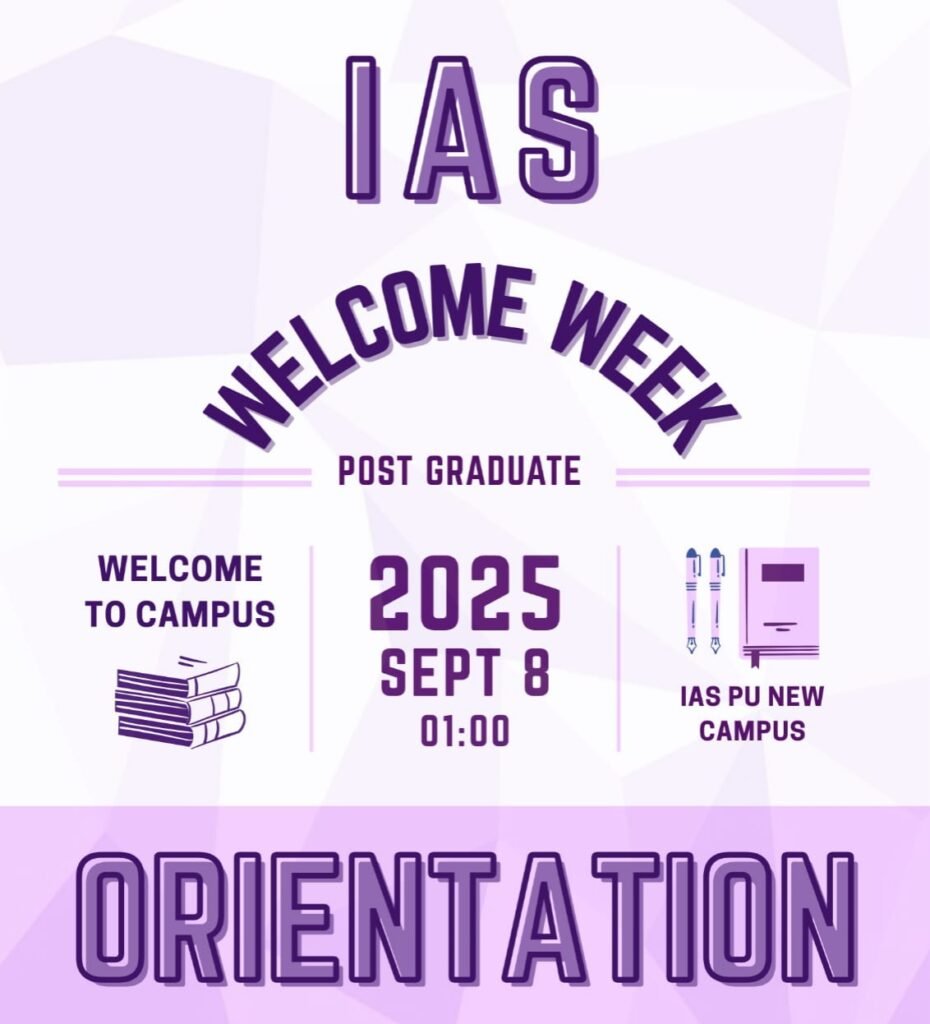 IAS

WELCOME WEEK

POST GRADUATE

WELCOME TO CAMPUS

2025
SEPT 8
01:00

IAS PU NEW CAMPUS

ORIENTATION